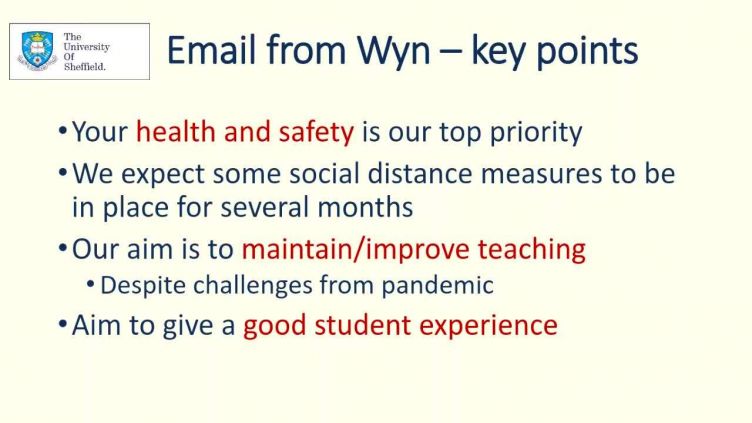 The University Of Sheffield.

Email from Wyn – key points

• Your health and safety is our top priority
• We expect some social distance measures to be in place for several months
• Our aim is to maintain/improve teaching
  • Despite challenges from pandemic
• Aim to give a good student experience